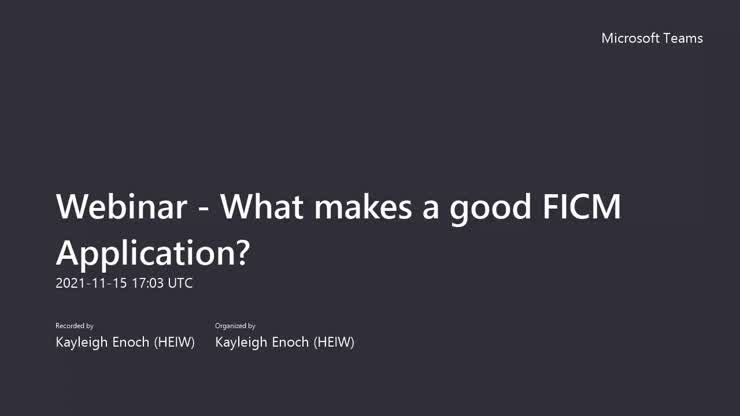 Microsoft Teams

Webinar - What makes a good FICM Application?

2021-11-15 17:03 UTC

Recorded by
Kayleigh Enoch (HEIW)

Organized by
Kayleigh Enoch (HEIW)